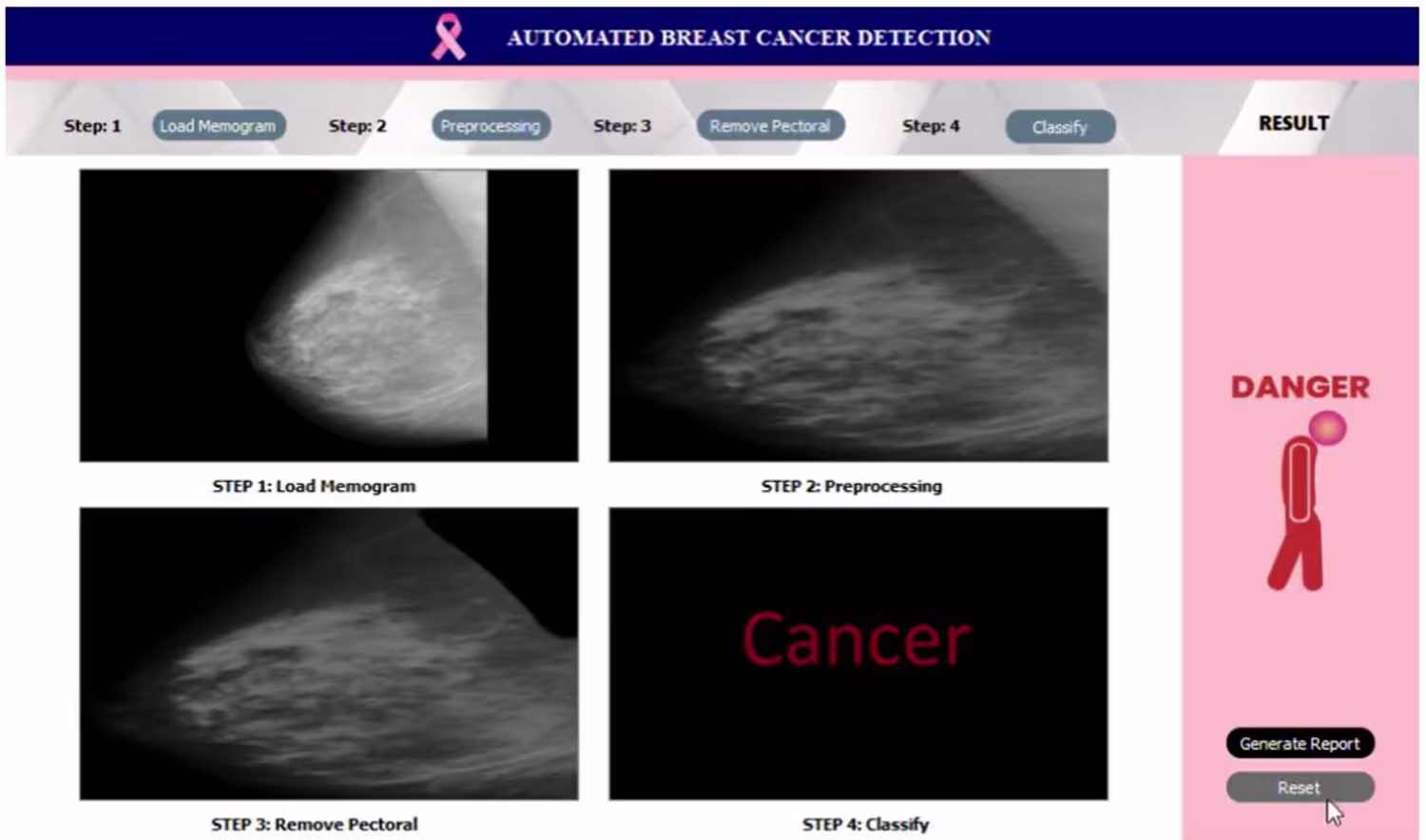 AUTOMATED BREAST CANCER DETECTION

Step: 1 Load Memogram Step: 2 Preprocessing Step: 3 Remove Pectoral Step: 4 Classify RESULT

STEP 1: Load Memogram

STEP 2: Preprocessing

STEP 3: Remove Pectoral

Cancer

STEP 4: Classify

DANGER

Generate Report

Reset